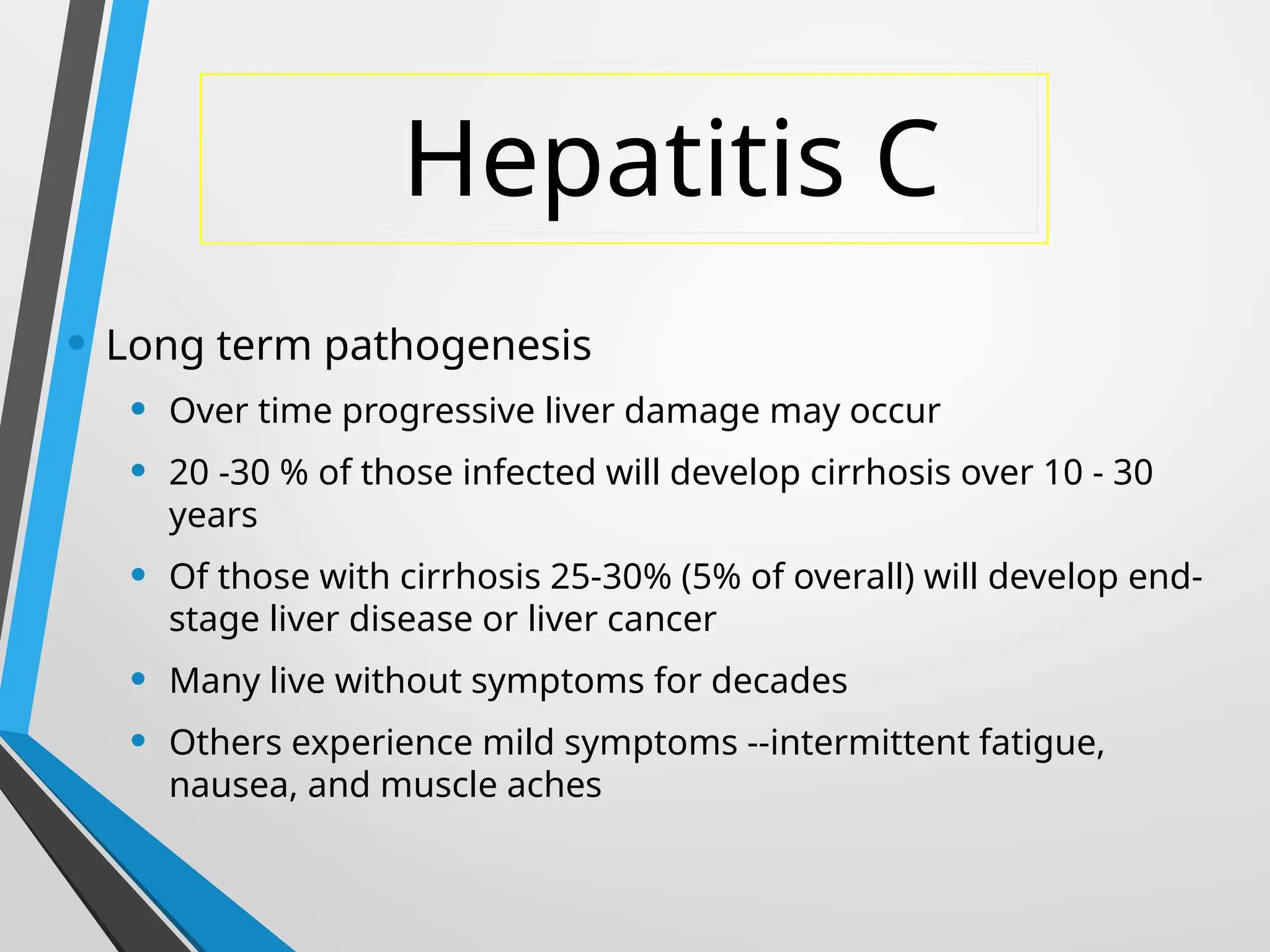 Hepatitis C

• Long term pathogenesis
 • Over time progressive liver damage may occur
 • 20 -30 % of those infected will develop cirrhosis over 10 - 30 years
 • Of those with cirrhosis 25-30% (5% of overall) will develop end-stage liver disease or liver cancer
 • Many live without symptoms for decades
 • Others experience mild symptoms --intermittent fatigue, nausea, and muscle aches